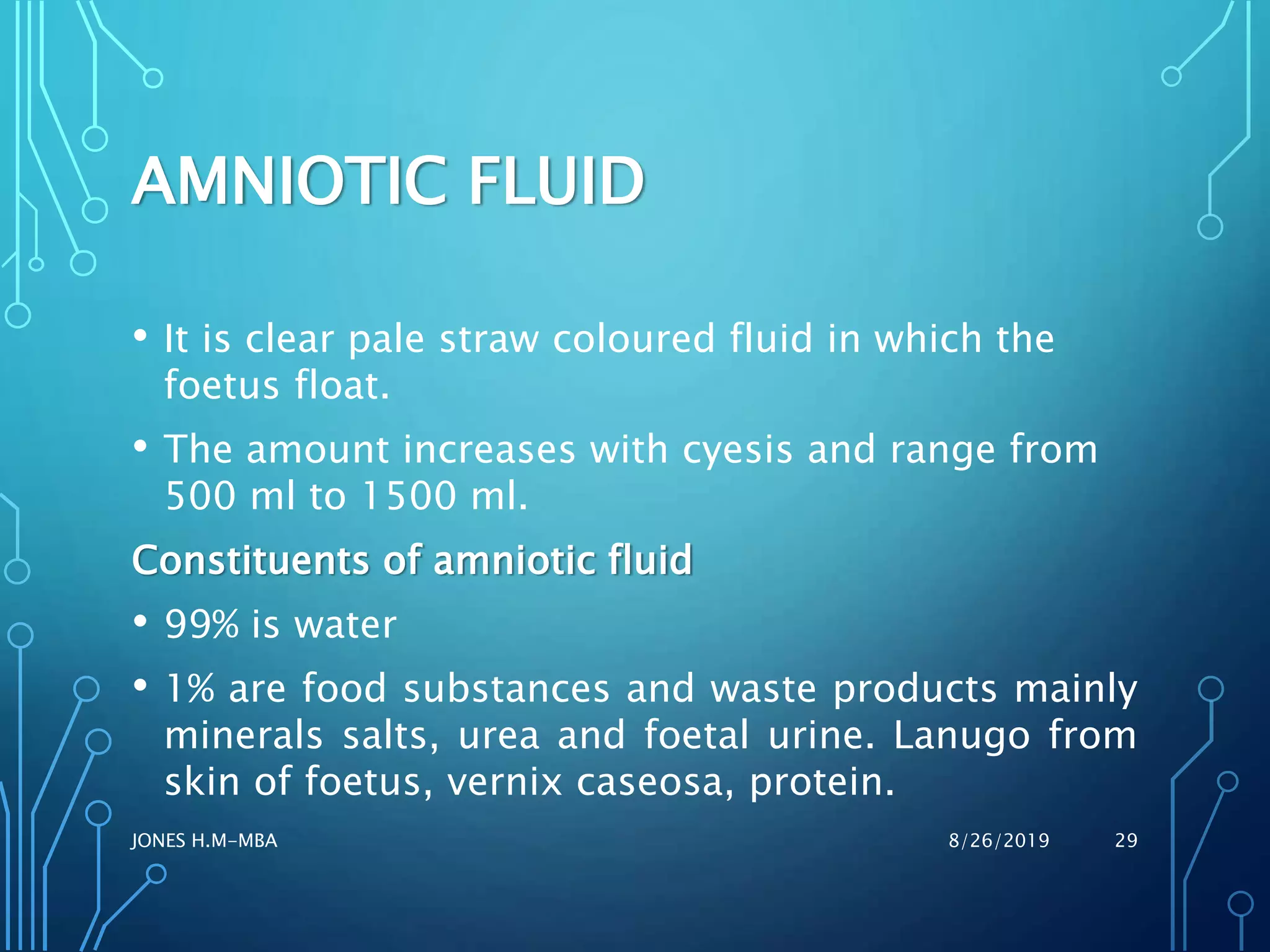 AMNIOTIC FLUID

• It is clear pale straw coloured fluid in which the foetus float.

• The amount increases with cyesis and range from 500 ml to 1500 ml.

Constituents of amniotic fluid

• 99% is water

• 1% are food substances and waste products mainly minerals salts, urea and foetal urine. Lanugo from skin of foetus, vernix caseosa, protein.

JONES H.M-MBA

8/26/2019

29